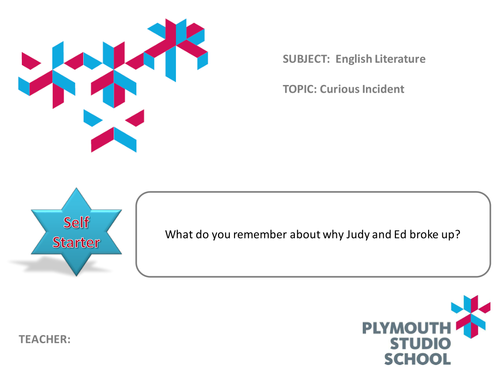 SUBJECT: English Literature

TOPIC: Curious Incident

Self Starter

What do you remember about why Judy and Ed broke up?

TEACHER:

PLYMOUTH STUDIO SCHOOL